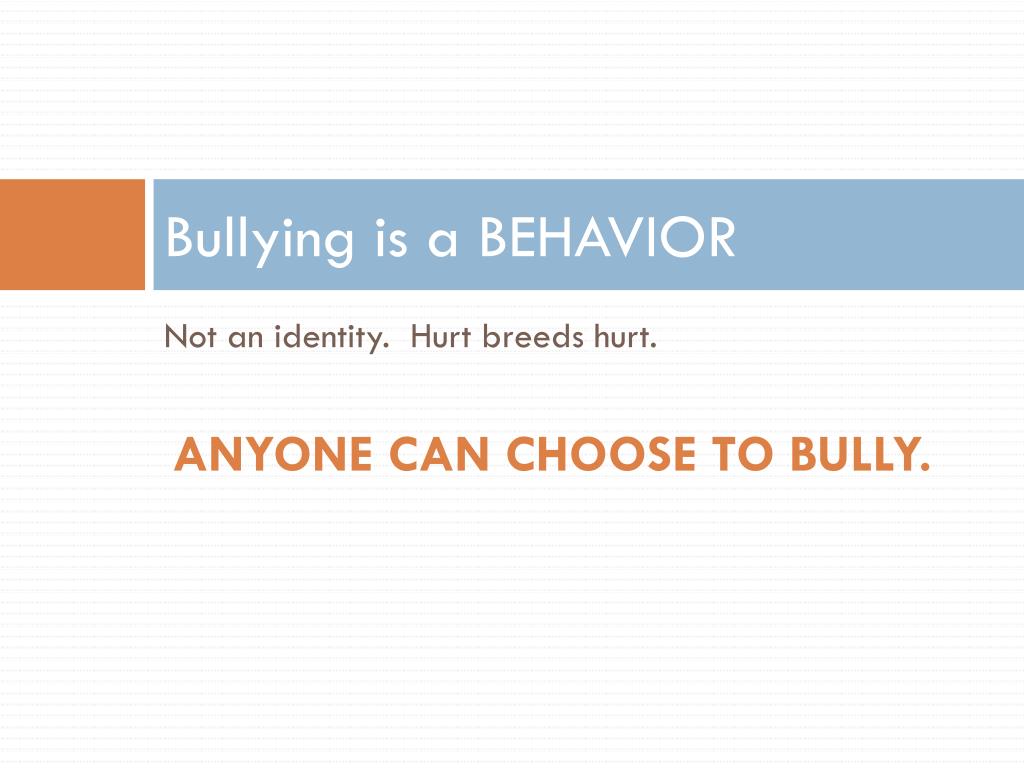 Bullying is a BEHAVIOR

Not an identity.  Hurt breeds hurt.

ANYONE CAN CHOOSE TO BULLY.